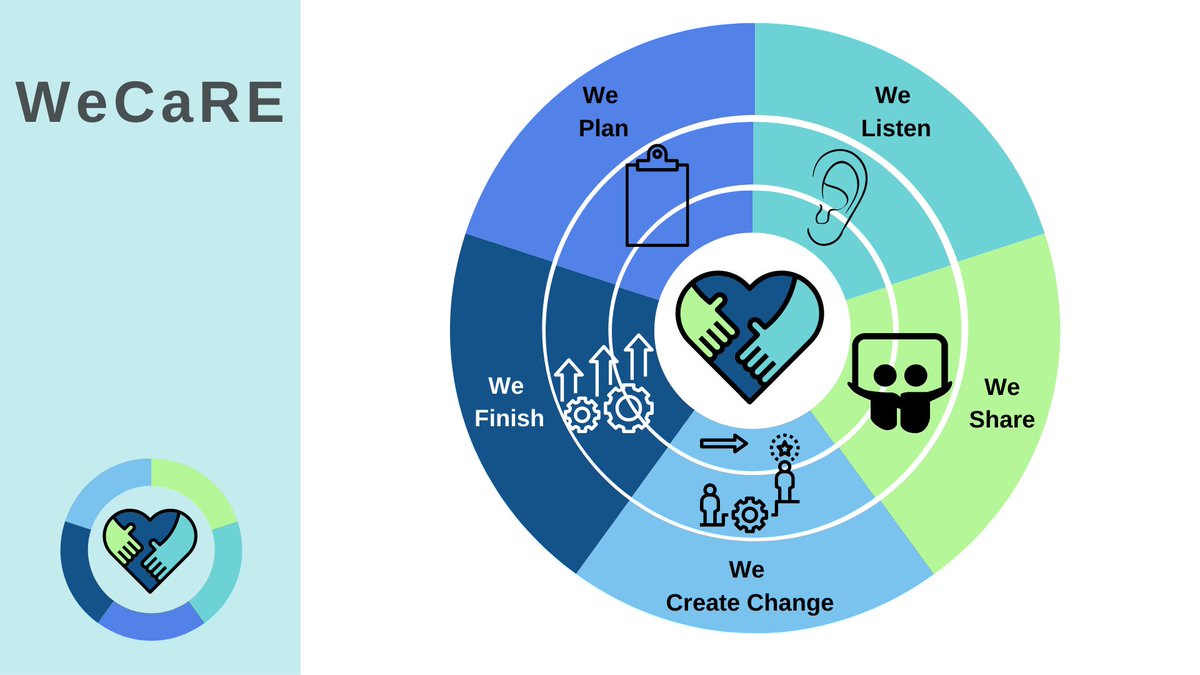 WeCaRE

We Plan

We Listen

We Share

We Create Change

We Finish